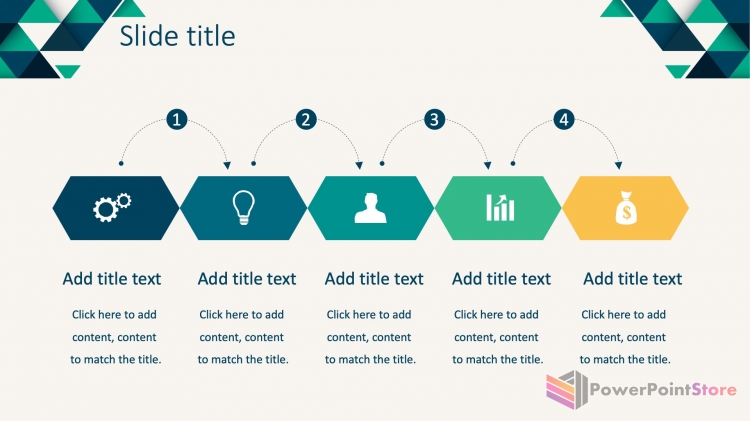 Slide title

1

2

3

4

$

Add title text

Click here to add content, content to match the title.

Add title text

Click here to add content, content to match the title.

Add title text

Click here to add content, content to match the title.

Add title text

Click here to add content, content to match the title.

Add title text

Click here to add content, content to match the title.

PowerPointStore